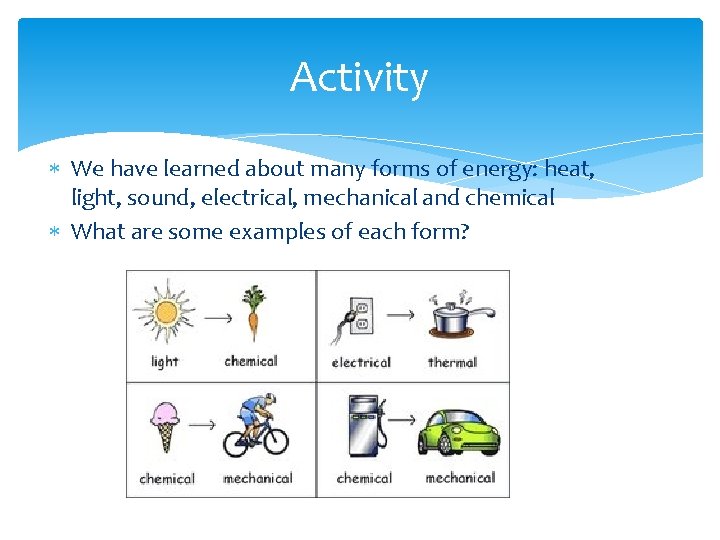 Activity

∗ We have learned about many forms of energy: heat, light, sound, electrical, mechanical and chemical

∗ What are some examples of each form?

light → chemical

electrical → thermal

chemical → mechanical

chemical → mechanical